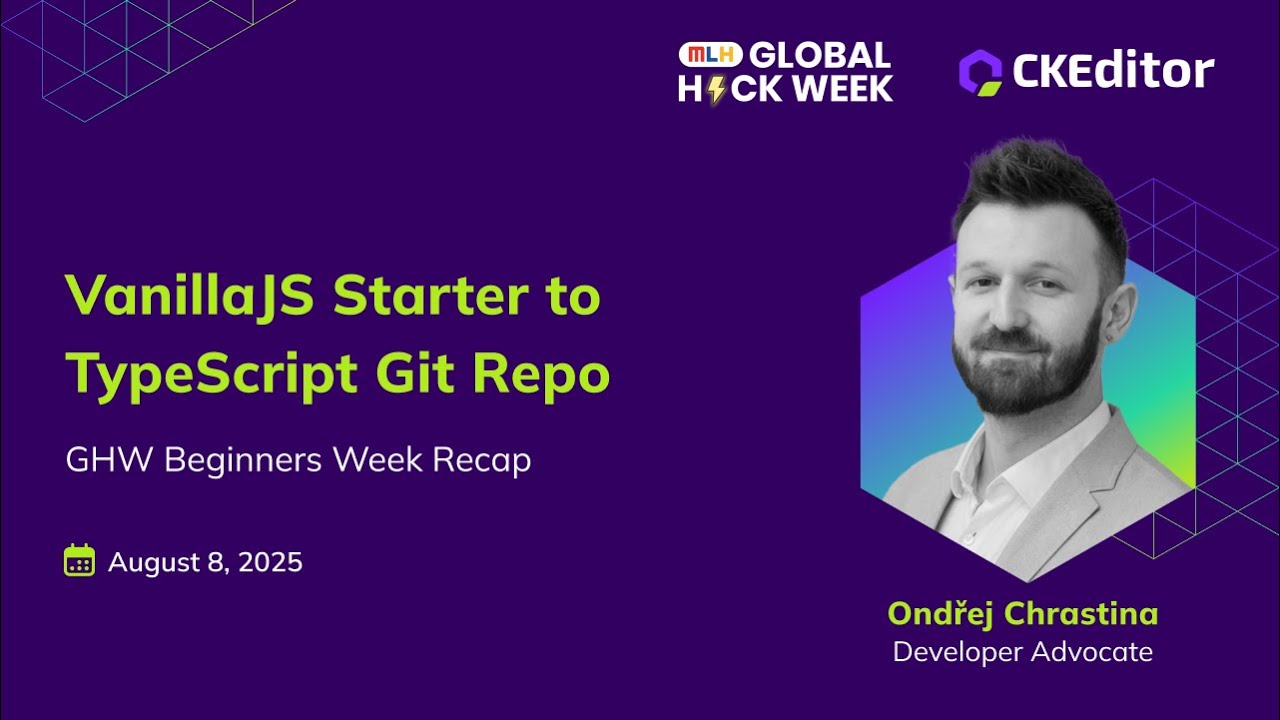 MLH GLOBAL HACK WEEK

CKEditor

VanillaJS Starter to TypeScript Git Repo

GHW Beginners Week Recap

August 8, 2025

Ondřej Chrastina
Developer Advocate